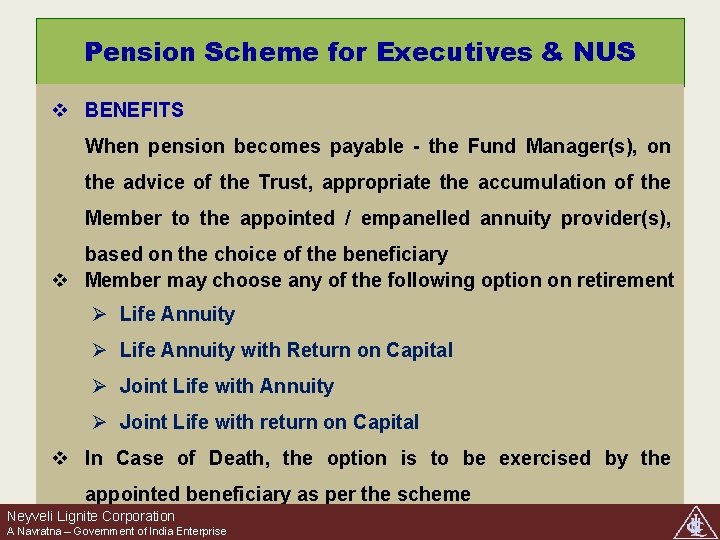 Pension Scheme for Executives & NUS

❖ BENEFITS

When pension becomes payable - the Fund Manager(s), on the advice of the Trust, appropriate the accumulation of the Member to the appointed / empanelled annuity provider(s), based on the choice of the beneficiary

❖ Member may choose any of the following option on retirement

➢ Life Annuity

➢ Life Annuity with Return on Capital

➢ Joint Life with Annuity

➢ Joint Life with return on Capital

❖ In Case of Death, the option is to be exercised by the appointed beneficiary as per the scheme

Neyveli Lignite Corporation
A Navratna – Government of India Enterprise